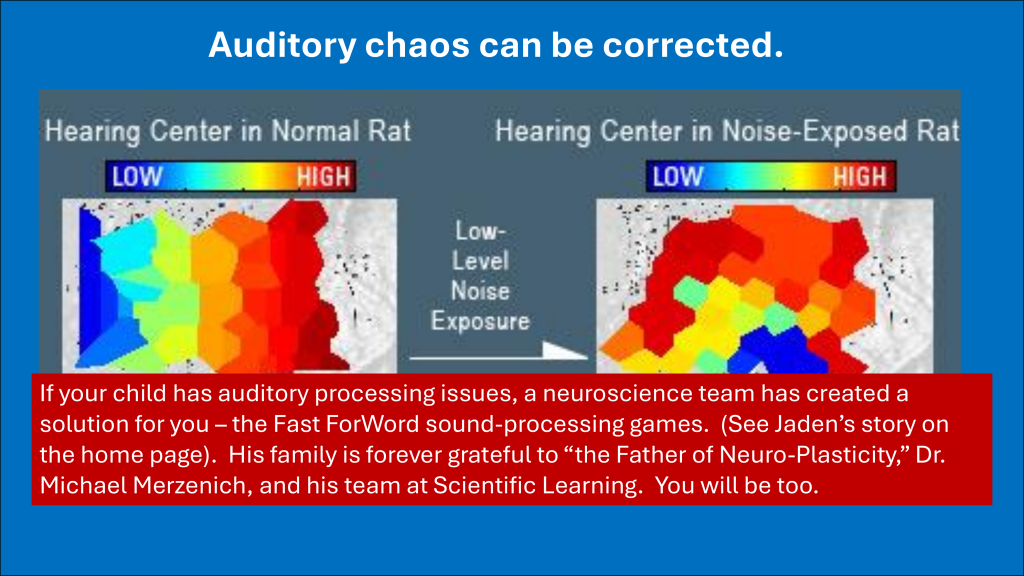 Auditory chaos can be corrected.

Hearing Center in Normal Rat

LOW HIGH

Low-Level Noise Exposure

Hearing Center in Noise-Exposed Rat

LOW HIGH

If your child has auditory processing issues, a neuroscience team has created a solution for you – the Fast ForWord sound-processing games. (See Jaden's story on the home page). His family is forever grateful to "the Father of Neuro-Plasticity," Dr. Michael Merzenich, and his team at Scientific Learning. You will be too.